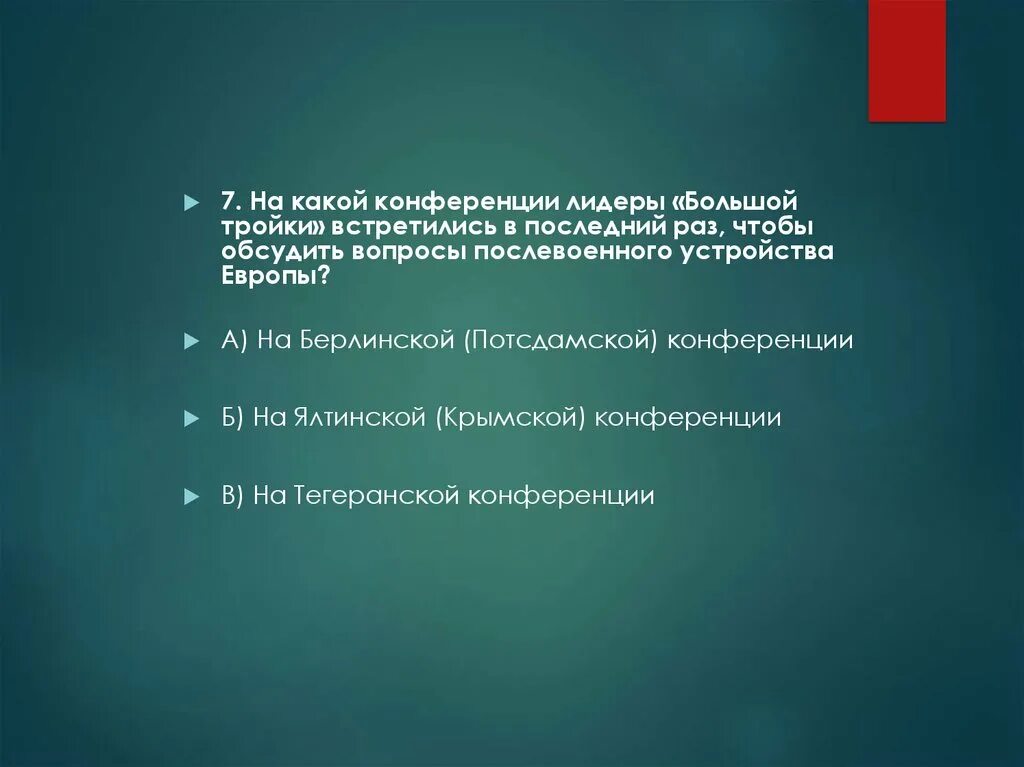 7. На какой конференции лидеры «Большой тройки» встретились в последний раз, чтобы обсудить вопросы послевоенного устройства Европы?

А) На Берлинской (Потсдамской) конференции

Б) На Ялтинской (Крымской) конференции

В) На Тегеранской конференции